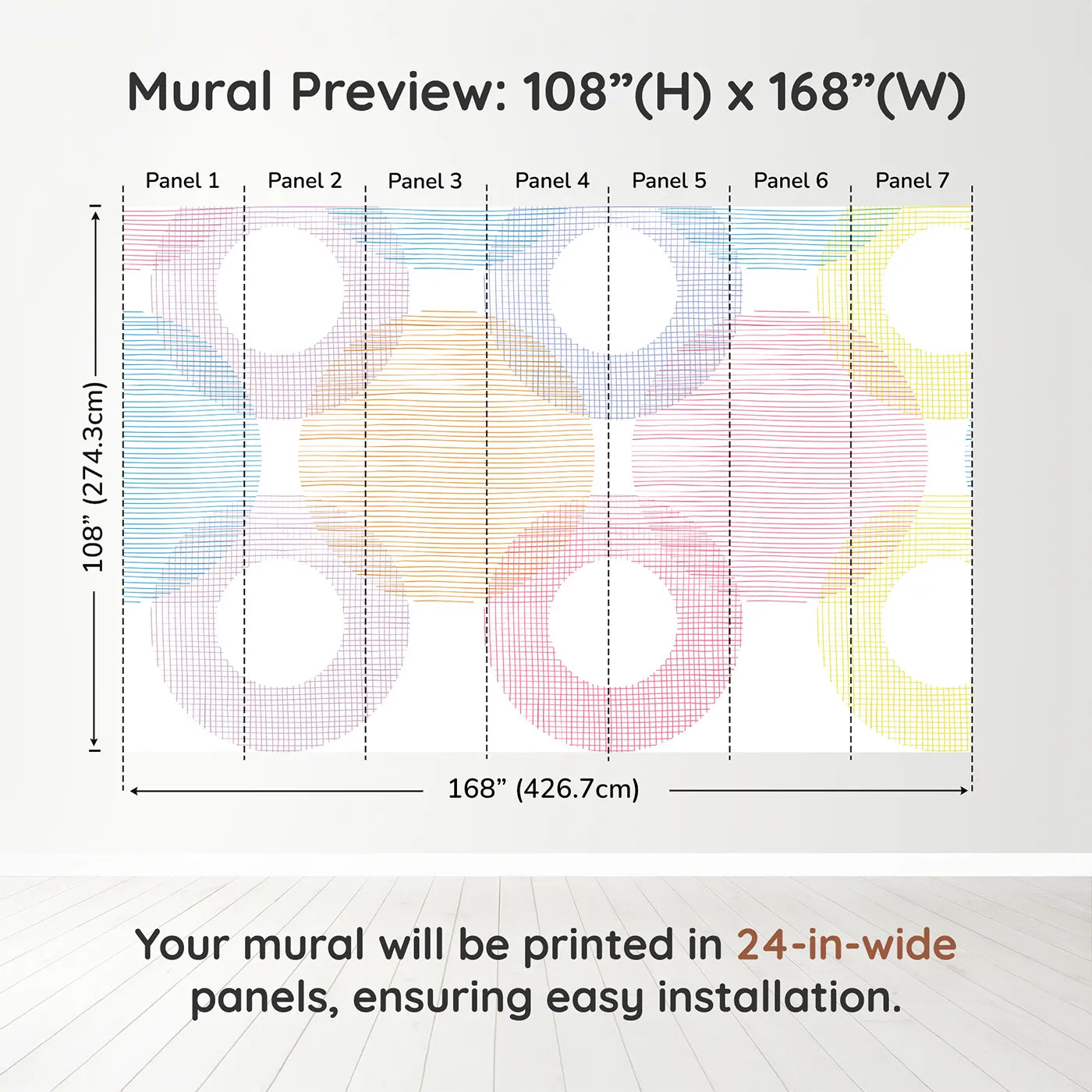 Mural Preview: 108”(H) x 168”(W)

Panel 1 Panel 2 Panel 3 Panel 4 Panel 5 Panel 6 Panel 7

108” (274.3cm)

168” (426.7cm)

Your mural will be printed in 24-in-wide panels, ensuring easy installation.